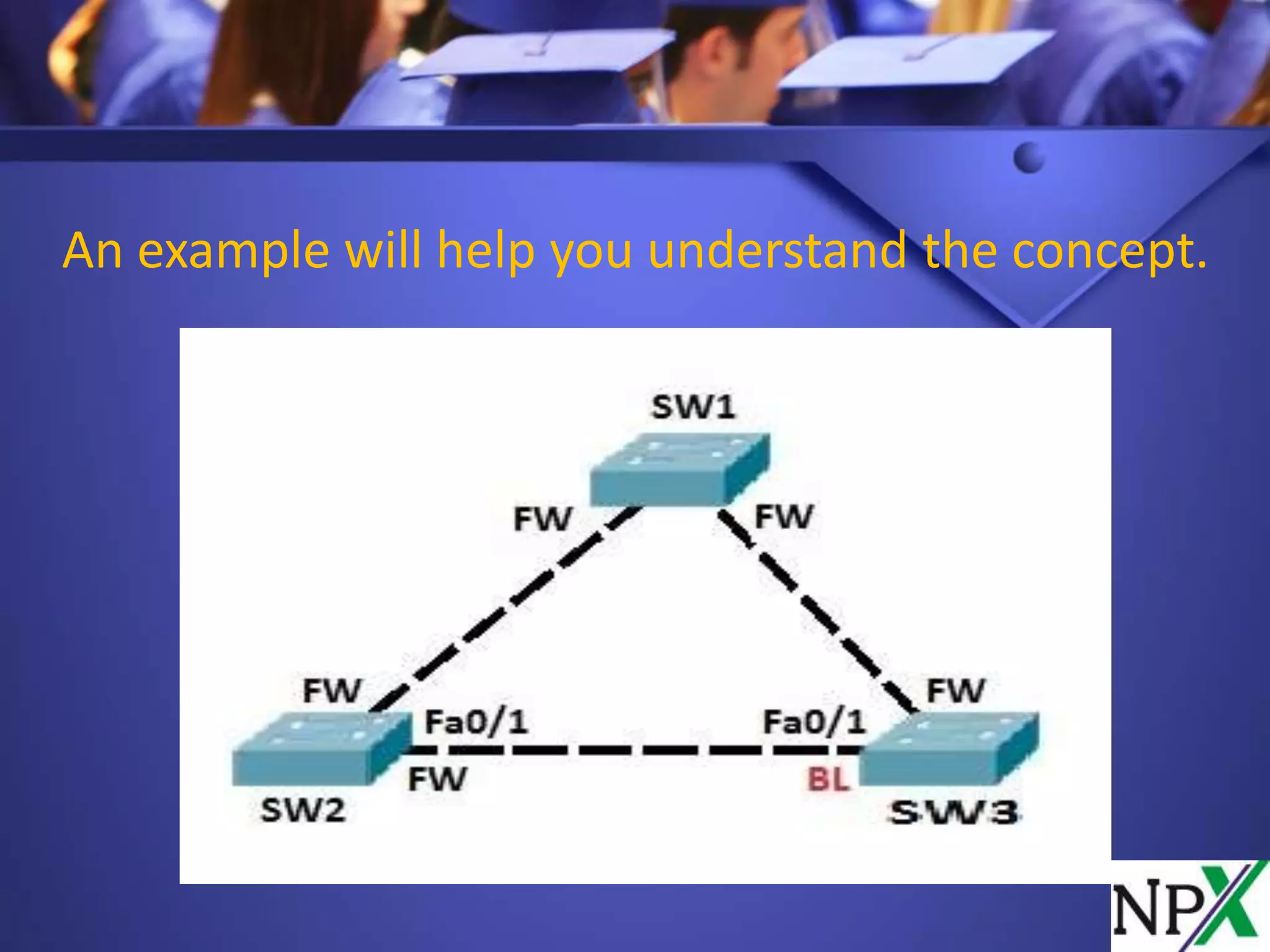 An example will help you understand the concept.

SW1

FW

FW

FW

FW

Fa0/1

Fa0/1

FW

BL

SW2

SW3

NPX